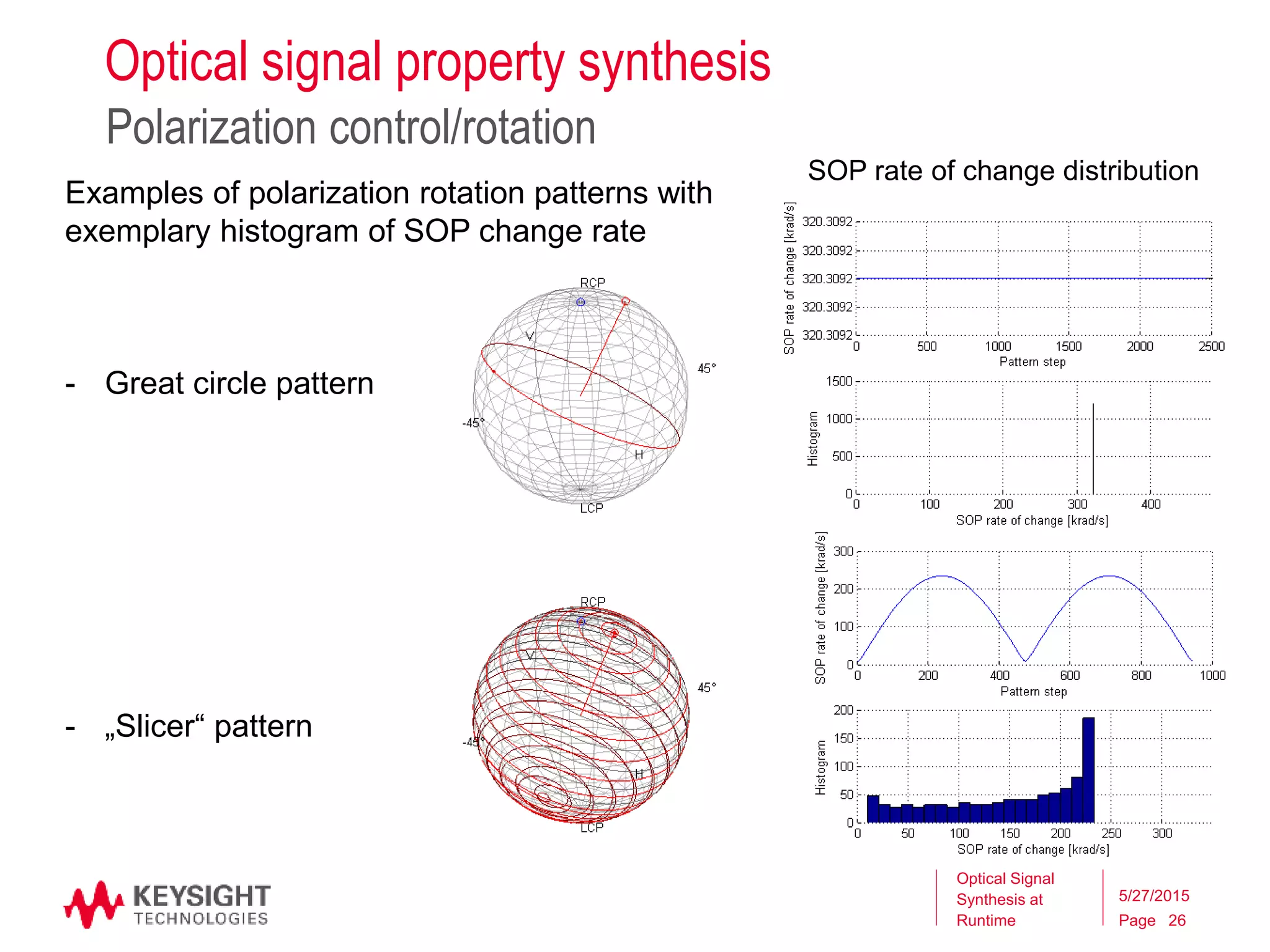 Optical signal property synthesis
Polarization control/rotation

Examples of polarization rotation patterns with exemplary histogram of SOP change rate

- Great circle pattern

RCP
V
45°
-45°
H
LCP

- „Slicer“ pattern

RCP
V
45°
-45°
H
LCP

SOP rate of change distribution

SOP rate of change [krad/s]
320.3092
320.3092
320.3092
320.3092
320.3092
0 500 1000 1500 2000 2500
Pattern step

Histogram
1500
1000
500
0
0 100 200 300 400
SOP rate of change [krad/s]

SOP rate of change [krad/s]
300
200
100
0
0 200 400 600 800 1000
Pattern step

Histogram
200
150
100
50
0
0 50 100 150 200 250 300
SOP rate of change [krad/s]

KEYSIGHT TECHNOLOGIES

Optical Signal Synthesis at Runtime

5/27/2015
Page 26